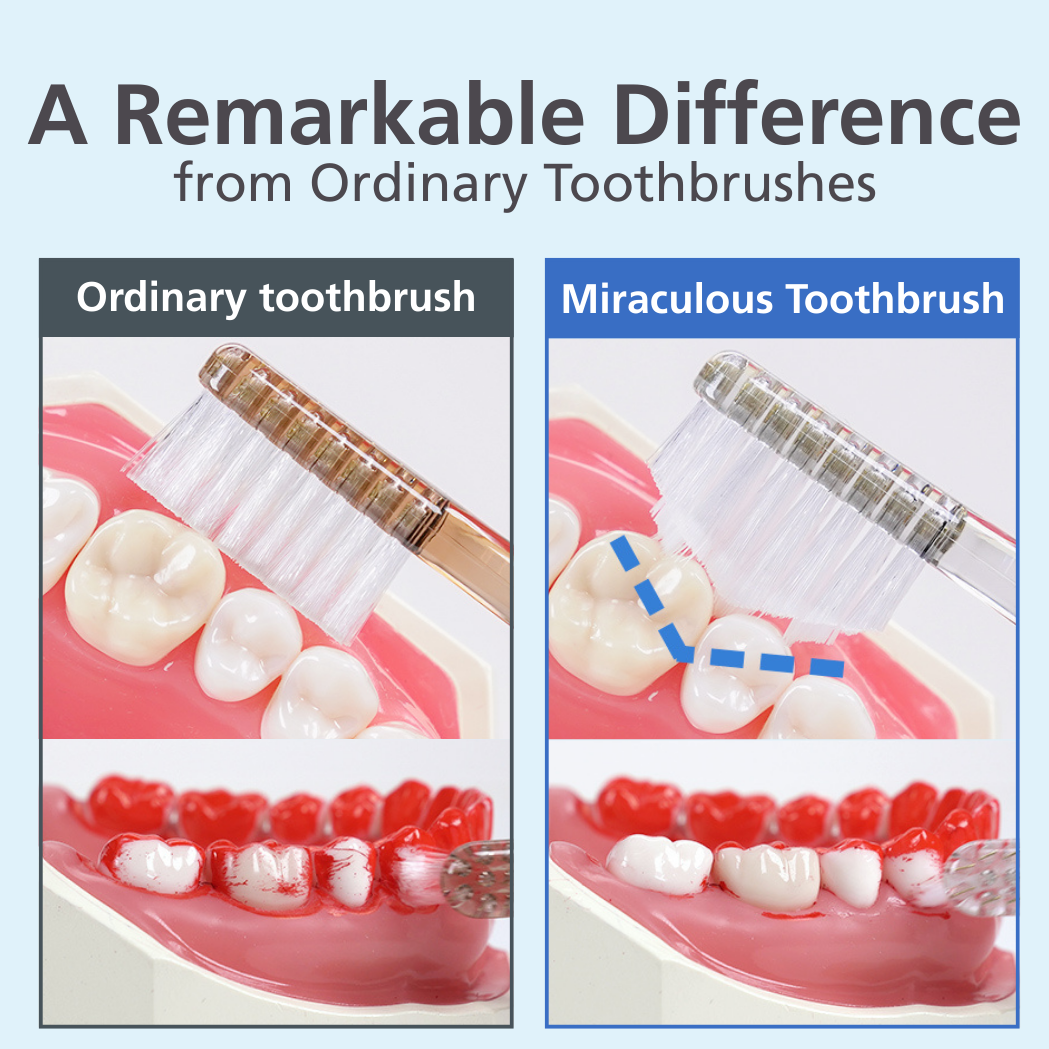 A Remarkable Difference
from Ordinary Toothbrushes

Ordinary toothbrush

Miraculous Toothbrush